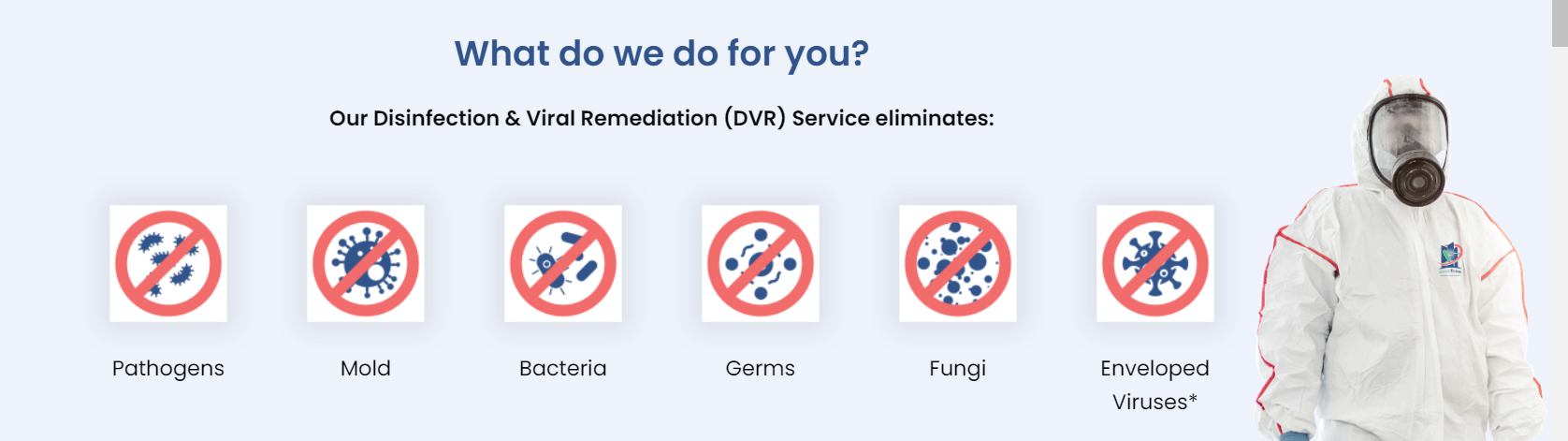 What do we do for you?

Our Disinfection & Viral Remediation (DVR) Service eliminates:

Pathogens

Mold

Bacteria

Germs

Fungi

Enveloped Viruses*